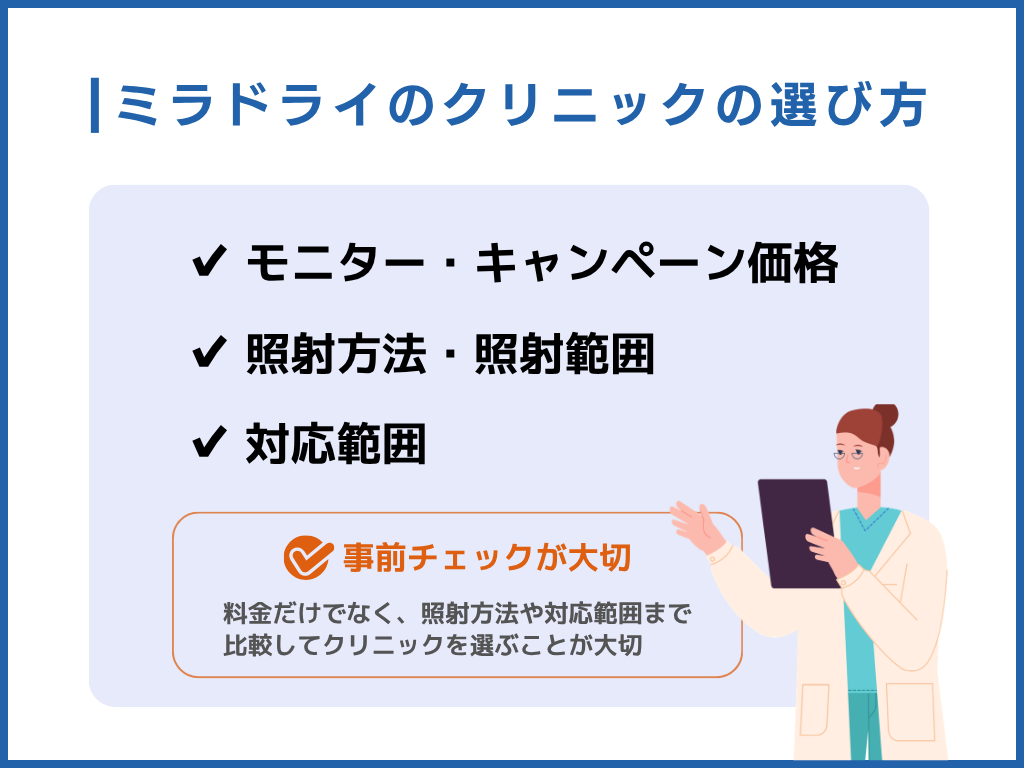 ミラドライのクリニックの選び方

✔ モニター・キャンペーン価格

✔ 照射方法・照射範囲

✔ 対応範囲

事前チェックが大切

料金だけでなく、照射方法や対応範囲まで比較してクリニックを選ぶことが大切